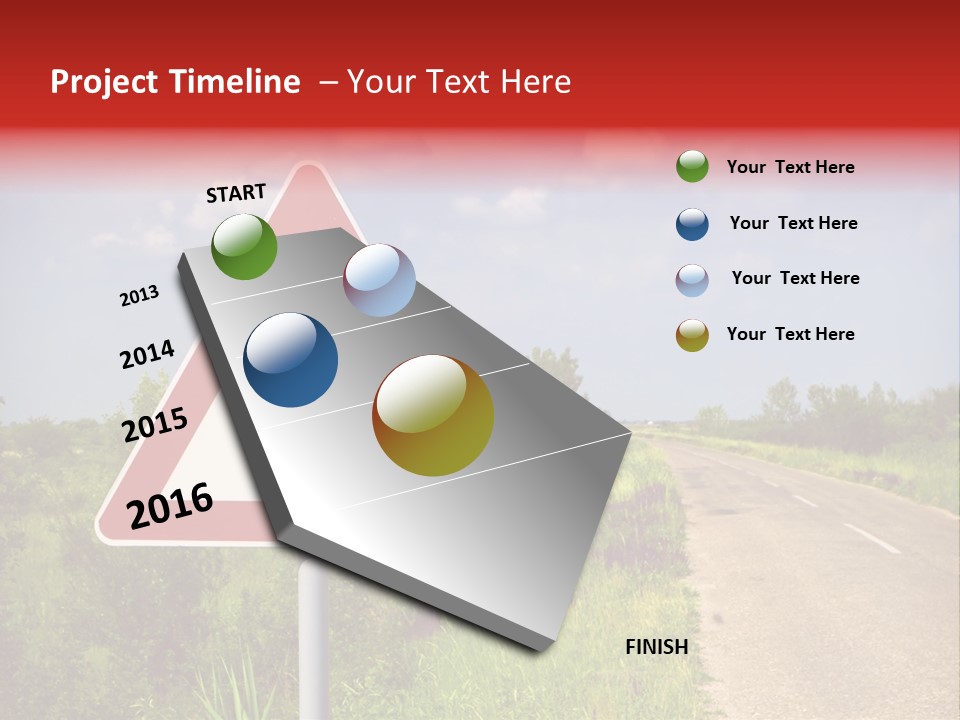 Project Timeline – Your Text Here

START

2013

2014

2015

2016

FINISH

Your Text Here

Your Text Here

Your Text Here

Your Text Here